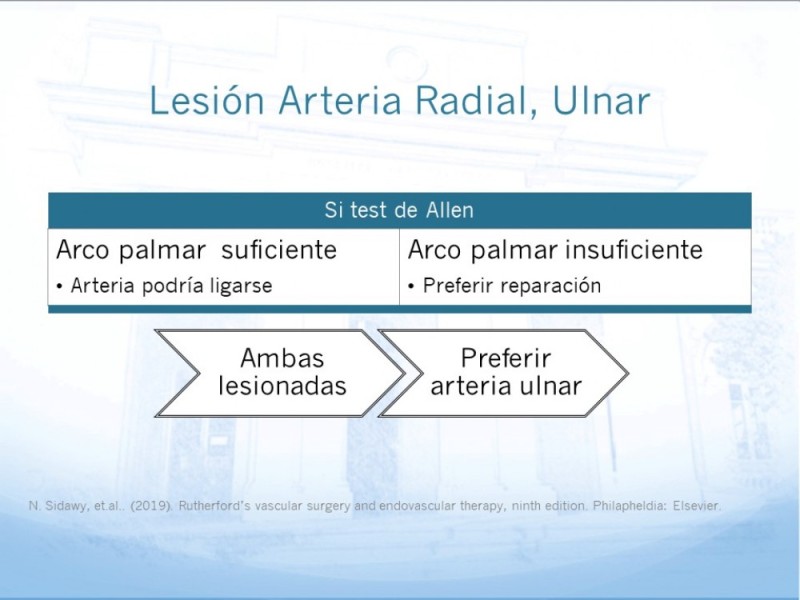 Lesión Arteria Radial, Ulnar

Si test de Allen

Arco palmar suficiente
• Arteria podría ligarse

Arco palmar insuficiente
• Preferir reparación

Ambas lesionadas

Preferir arteria ulnar

N. Sidawy, et.al.. (2019). Rutherford's vascular surgery and endovascular therapy, ninth edition. Philapheldia: Elsevier.